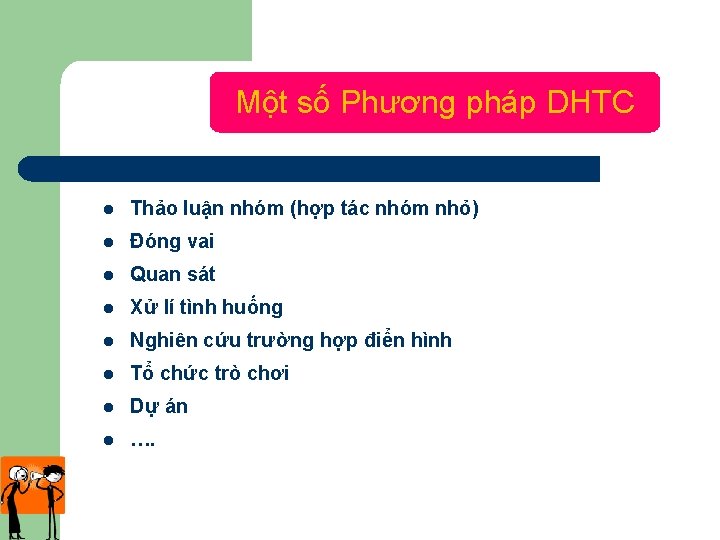 Một số Phương pháp DHTC

- Thảo luận nhóm (hợp tác nhóm nhỏ)
- Đóng vai
- Quan sát
- Xử lí tình huống
- Nghiên cứu trường hợp điển hình
- Tổ chức trò chơi
- Dự án
- ….